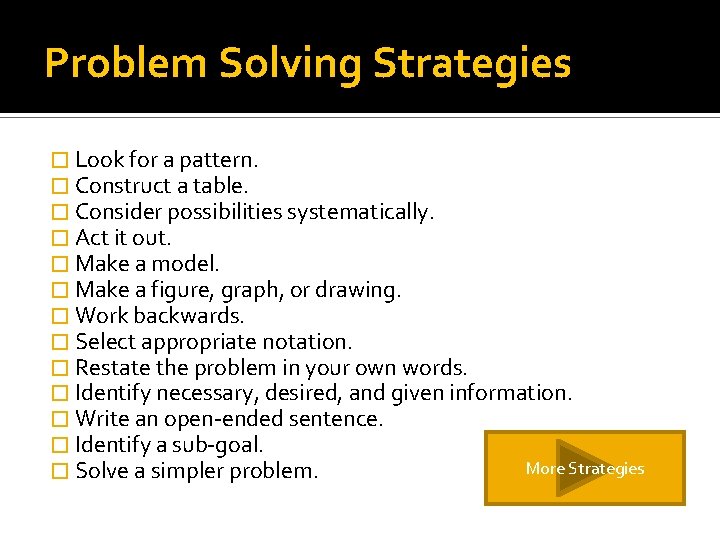 Problem Solving Strategies

□ Look for a pattern.
□ Construct a table.
□ Consider possibilities systematically.
□ Act it out.
□ Make a model.
□ Make a figure, graph, or drawing.
□ Work backwards.
□ Select appropriate notation.
□ Restate the problem in your own words.
□ Identify necessary, desired, and given information.
□ Write an open-ended sentence.
□ Identify a sub-goal.
□ Solve a simpler problem.

More Strategies